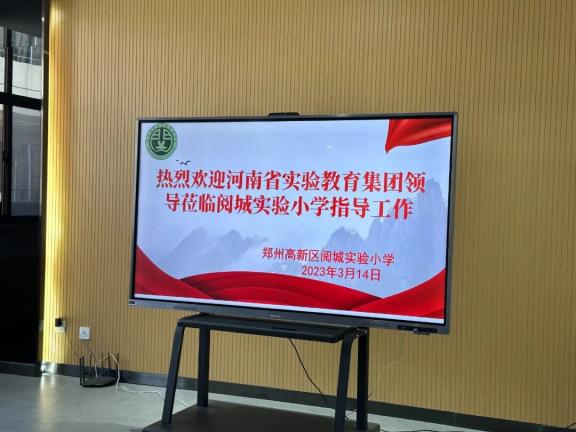 热烈欢迎河南省实验教育集团领导莅临阅城实验小学指导工作

郑州高新区阅城实验小学
2023年3月14日